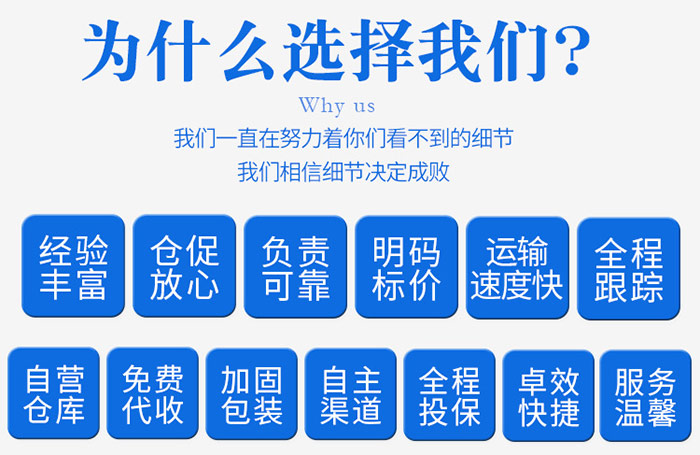 为什么选择我们?

Why us

我们一直在努力着你们看不到的细节

我们相信细节决定成败

经验丰富

仓促放心

负责可靠

明码标价

运输速度快

全程跟踪

自营仓库

免费代收

加固包装

自主渠道

全程投保

卓效快捷

服务温馨